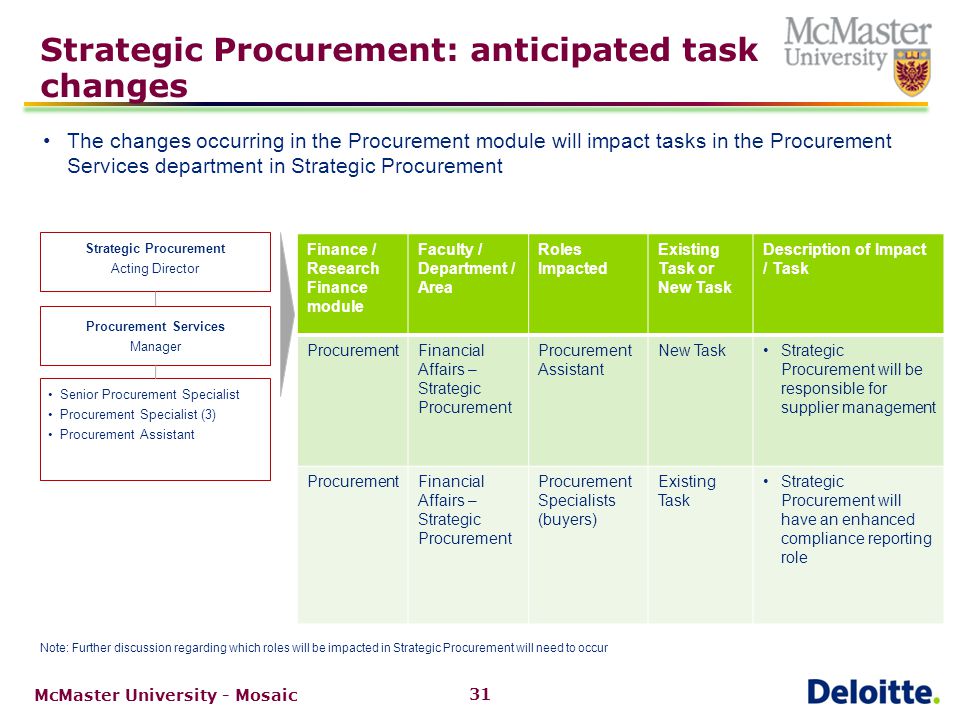 Strategic Procurement: anticipated task changes

McMaster University

• The changes occurring in the Procurement module will impact tasks in the Procurement Services department in Strategic Procurement

Strategic Procurement
Acting Director

Procurement Services
Manager

• Senior Procurement Specialist
• Procurement Specialist (3)
• Procurement Assistant

| Finance / Research Finance module | Faculty / Department / Area | Roles Impacted | Existing Task or New Task | Description of Impact / Task |
|---|---|---|---|---|
| Procurement | Financial Affairs – Strategic Procurement | Procurement Assistant | New Task | • Strategic Procurement will be responsible for supplier management |
| Procurement | Financial Affairs – Strategic Procurement | Procurement Specialists (buyers) | Existing Task | • Strategic Procurement will have an enhanced compliance reporting role |

Note: Further discussion regarding which roles will be impacted in Strategic Procurement will need to occur

McMaster University - Mosaic

31

Deloitte.